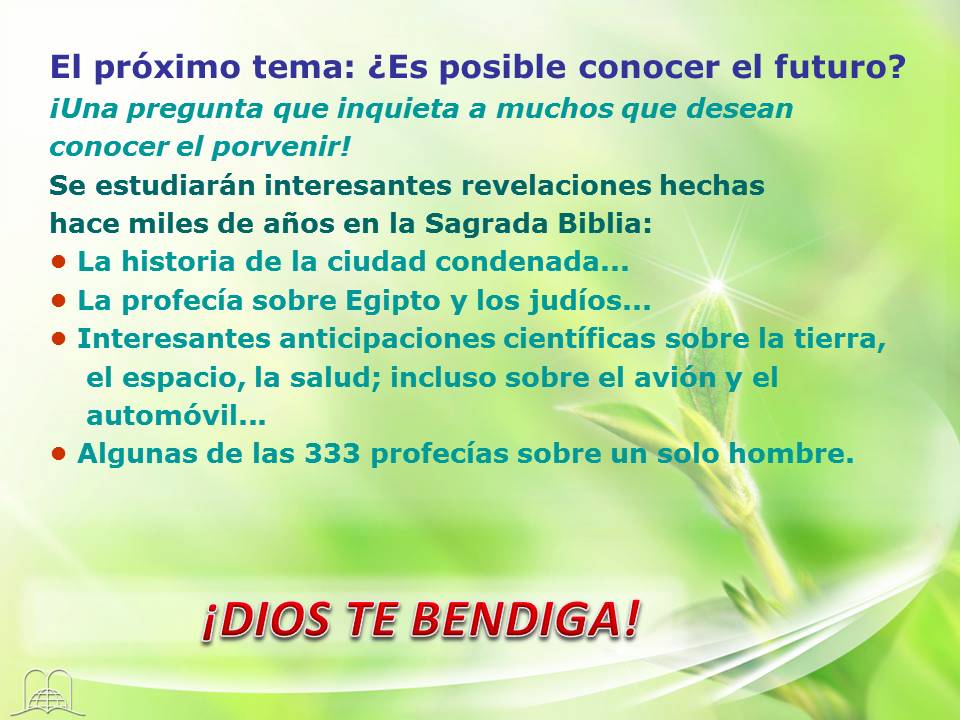 El próximo tema: ¿Es posible conocer el futuro?
¡Una pregunta que inquieta a muchos que desean conocer el porvenir!
Se estudiarán interesantes revelaciones hechas hace miles de años en la Sagrada Biblia:
• La historia de la ciudad condenada...
• La profecía sobre Egipto y los judíos...
• Interesantes anticipaciones científicas sobre la tierra, el espacio, la salud; incluso sobre el avión y el automóvil...
• Algunas de las 333 profecías sobre un solo hombre.

¡DIOS TE BENDIGA!